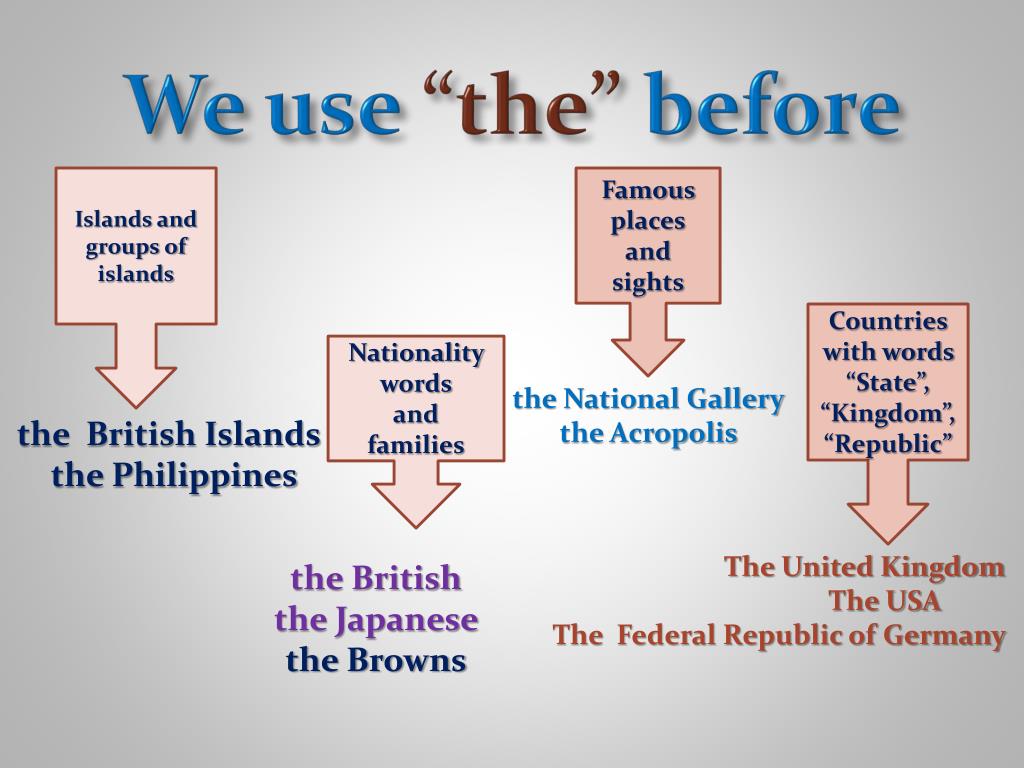 We use “the” before

Islands and groups of islands

the British Islands
the Philippines

Nationality words and families

the British
the Japanese
the Browns

Famous places and sights

the National Gallery
the Acropolis

Countries with words “State”, “Kingdom”, “Republic”

The United Kingdom
The USA
The Federal Republic of Germany